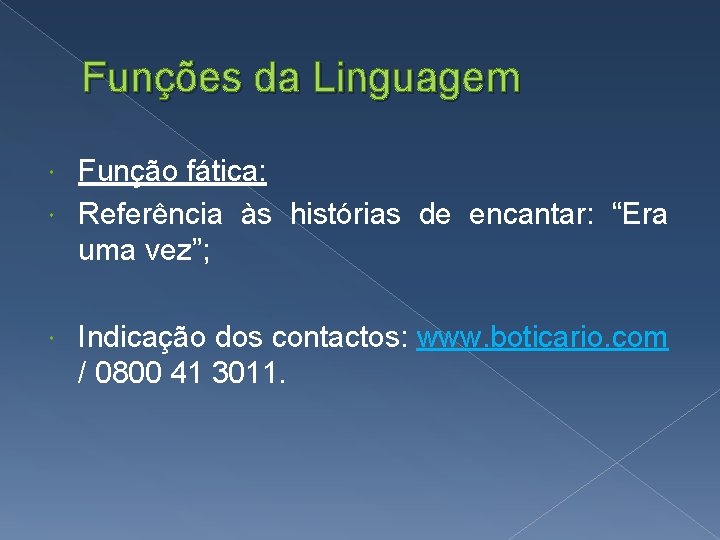 Funções da Linguagem

Função fática:

Referência às histórias de encantar: “Era uma vez”;

Indicação dos contactos: www.boticario.com / 0800 41 3011.